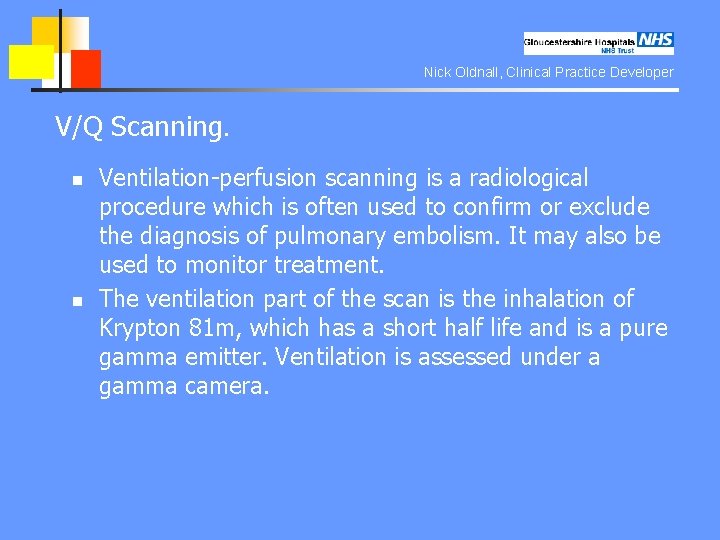 Gloucestershire Hospitals NHS
NHS Trust

Nick Oldnall, Clinical Practice Developer

V/Q Scanning.

- Ventilation-perfusion scanning is a radiological procedure which is often used to confirm or exclude the diagnosis of pulmonary embolism. It may also be used to monitor treatment.
- The ventilation part of the scan is the inhalation of Krypton 81m, which has a short half life and is a pure gamma emitter. Ventilation is assessed under a gamma camera.